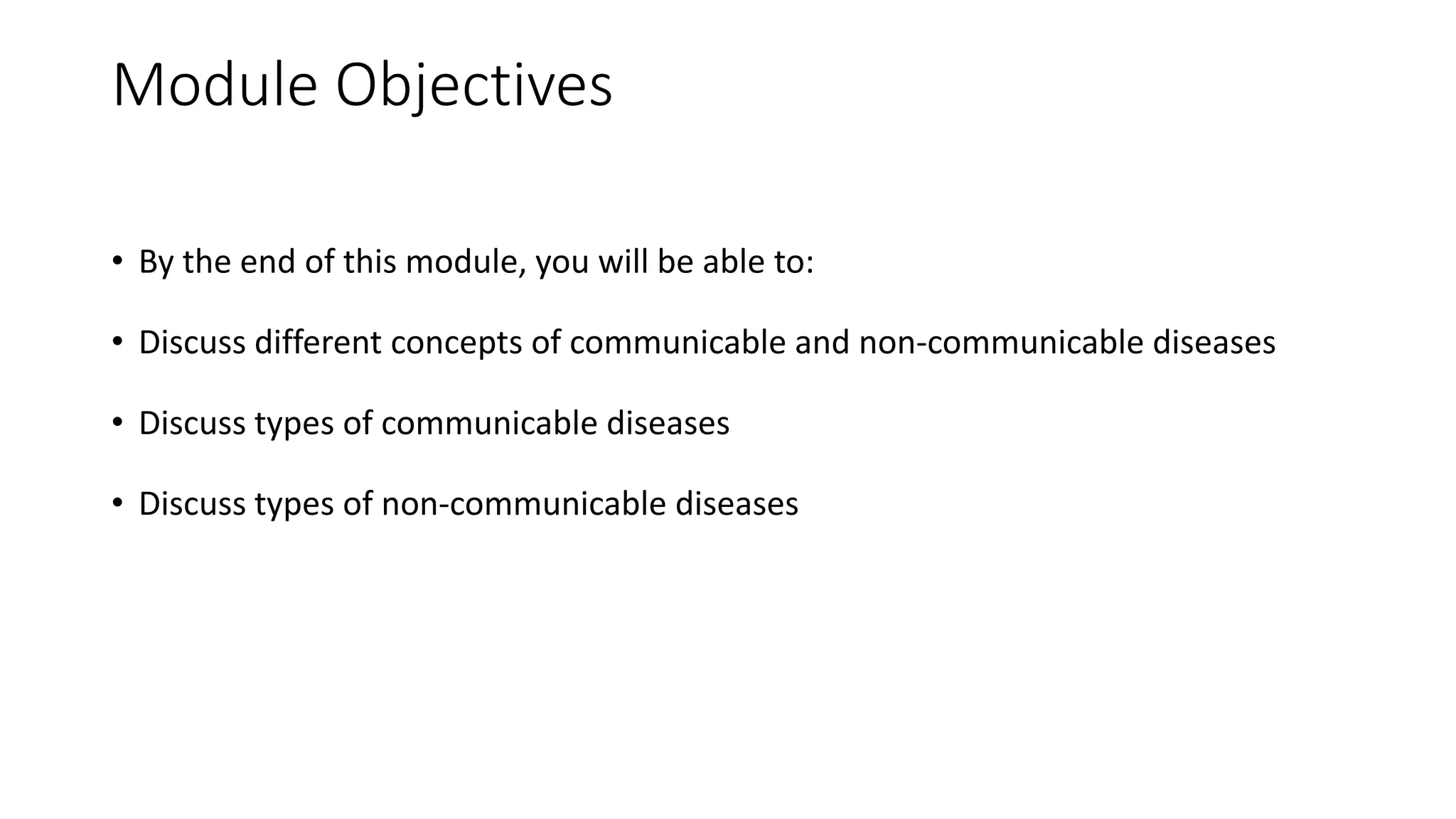 Module Objectives

• By the end of this module, you will be able to:

• Discuss different concepts of communicable and non-communicable diseases

• Discuss types of communicable diseases

• Discuss types of non-communicable diseases